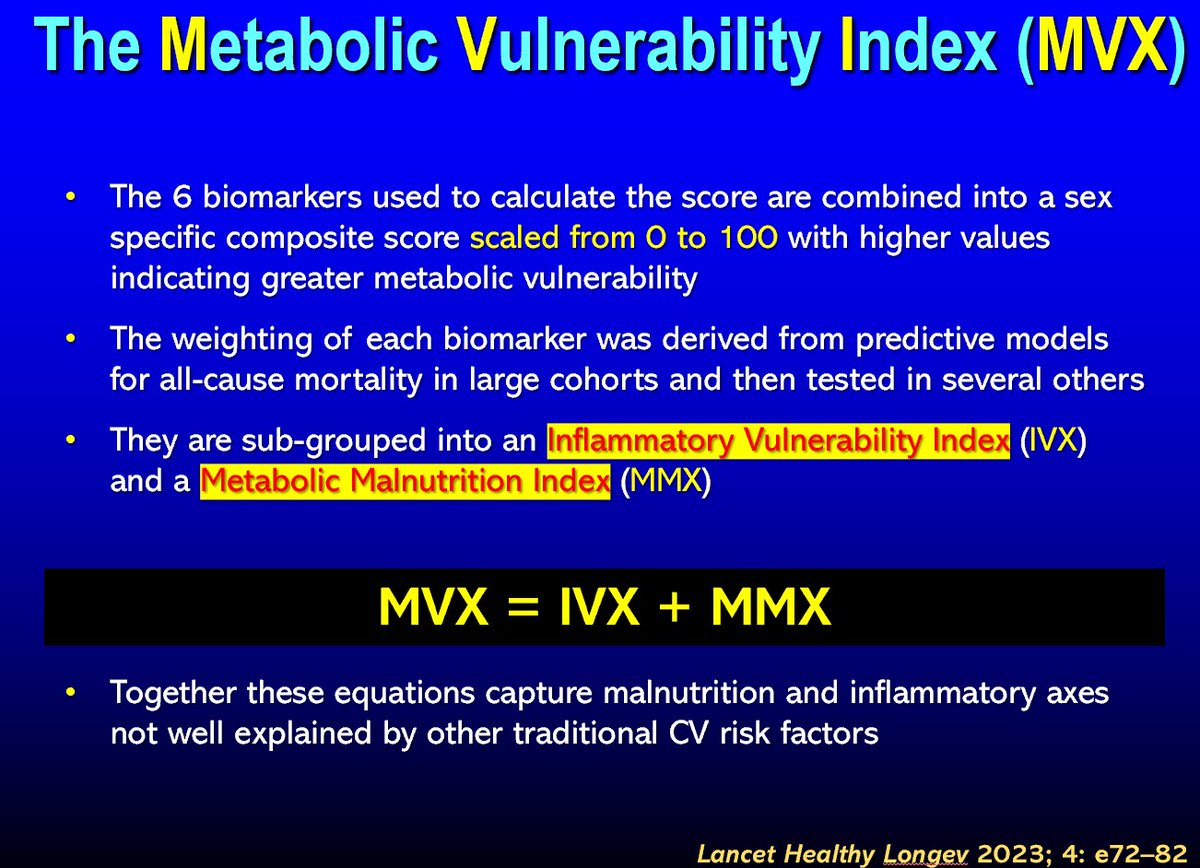 The Metabolic Vulnerability Index (MVX)

• The 6 biomarkers used to calculate the score are combined into a sex specific composite score scaled from 0 to 100 with higher values indicating greater metabolic vulnerability

• The weighting of each biomarker was derived from predictive models for all-cause mortality in large cohorts and then tested in several others

• They are sub-grouped into an Inflammatory Vulnerability Index (IVX) and a Metabolic Malnutrition Index (MMX)

MVX = IVX + MMX

• Together these equations capture malnutrition and inflammatory axes not well explained by other traditional CV risk factors

Lancet Healthy Longev 2023; 4: e72–82